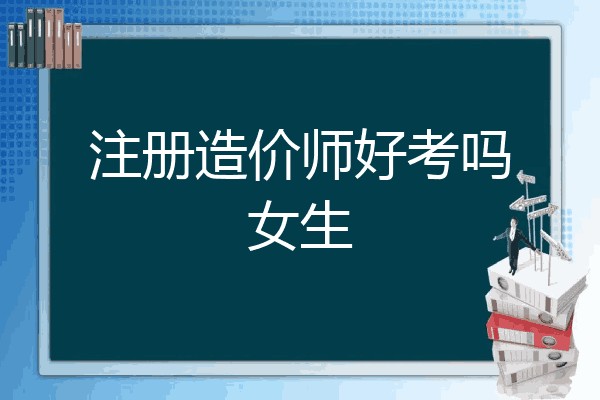 注册造价师好考吗女生